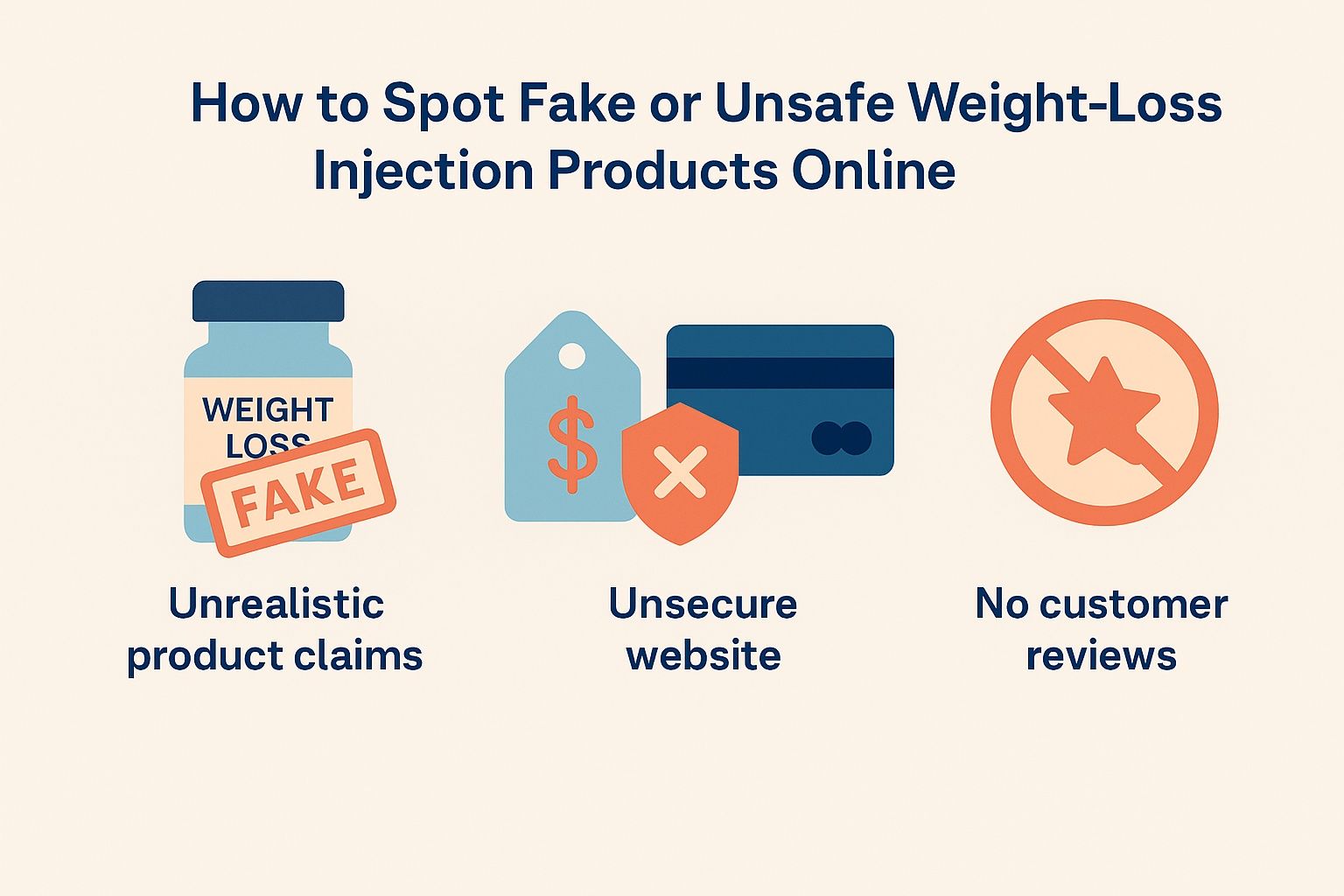 How to Spot Fake or Unsafe Weight-Loss Injection Products Online

WEIGHT LOSS

FAKE

$

Unrealistic product claims

Unsecure website

No customer reviews